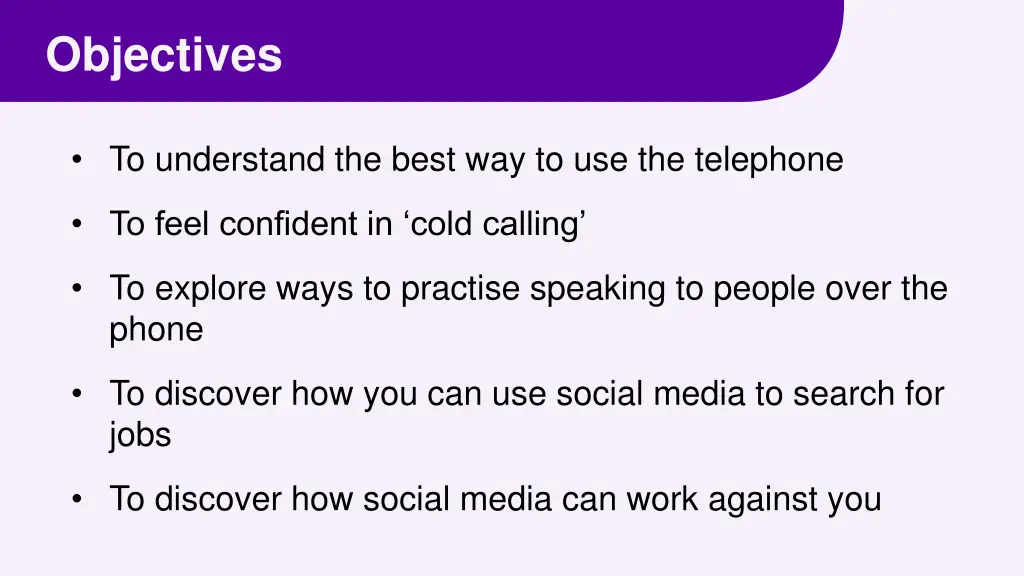 Objectives

• To understand the best way to use the telephone

• To feel confident in ‘cold calling’

• To explore ways to practise speaking to people over the phone

• To discover how you can use social media to search for jobs

• To discover how social media can work against you